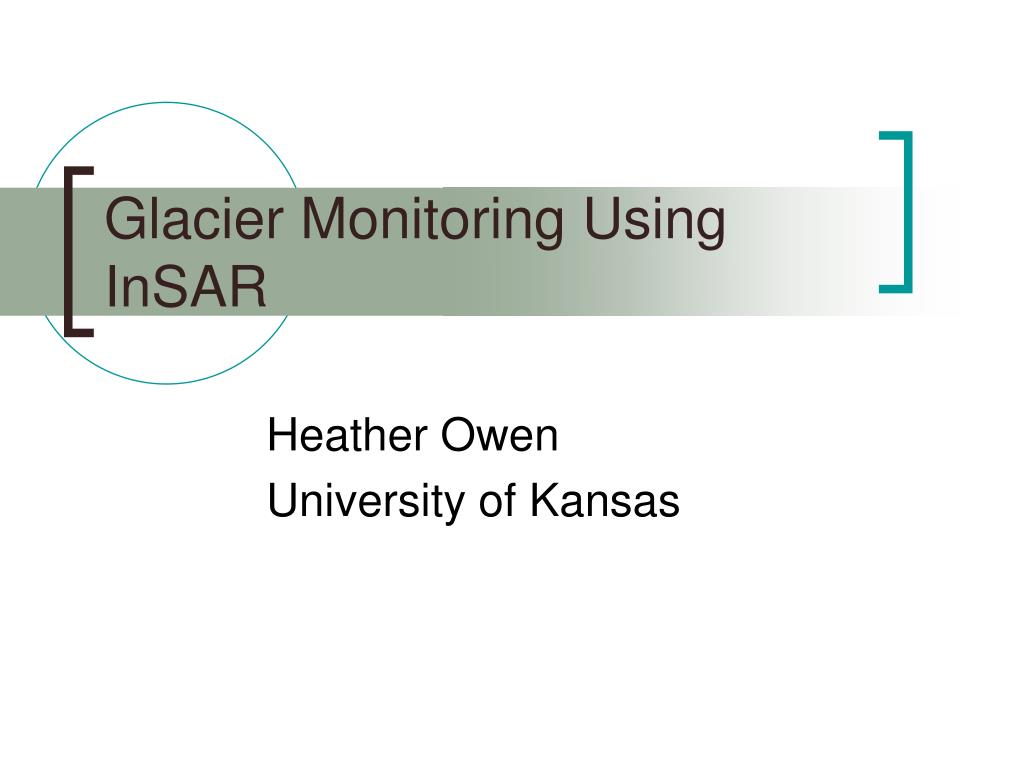 Glacier Monitoring Using InSAR

Heather Owen
University of Kansas